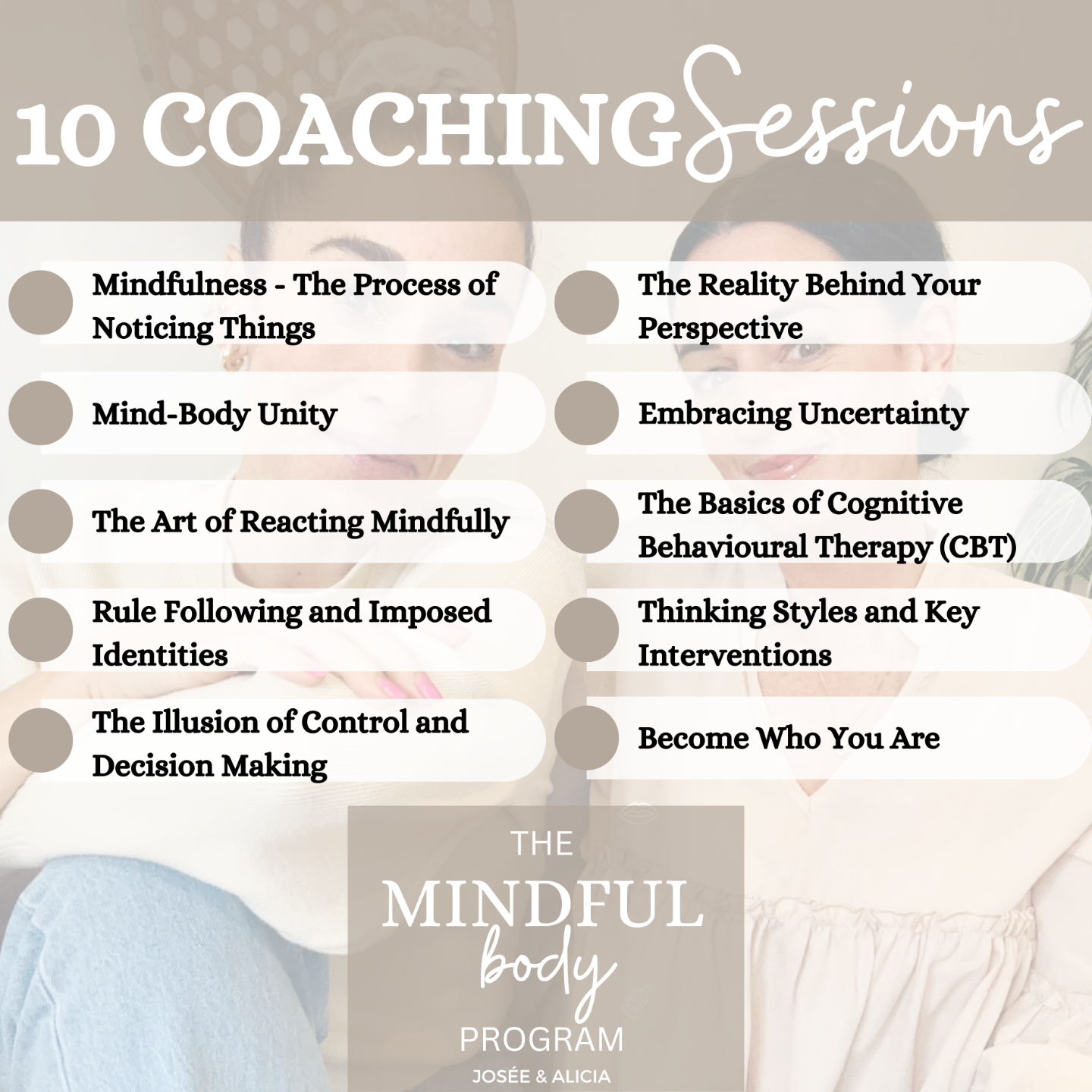 10 COACHING Sessions

Mindfulness - The Process of Noticing Things

Mind-Body Unity

The Art of Reacting Mindfully

Rule Following and Imposed Identities

The Illusion of Control and Decision Making

The Reality Behind Your Perspective

Embracing Uncertainty

The Basics of Cognitive Behavioural Therapy (CBT)

Thinking Styles and Key Interventions

Become Who You Are

THE MINDFUL body PROGRAM

JOSÉE & ALICIA